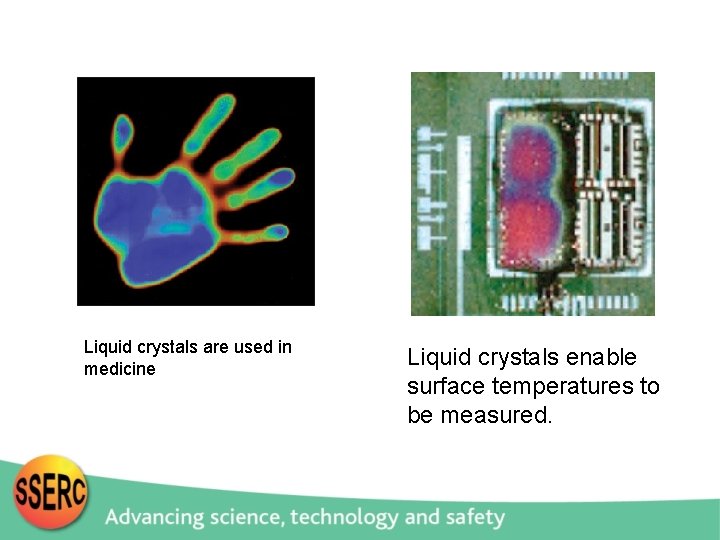 Liquid crystals are used in medicine

Liquid crystals enable surface temperatures to be measured.

SSERC

Advancing science, technology and safety